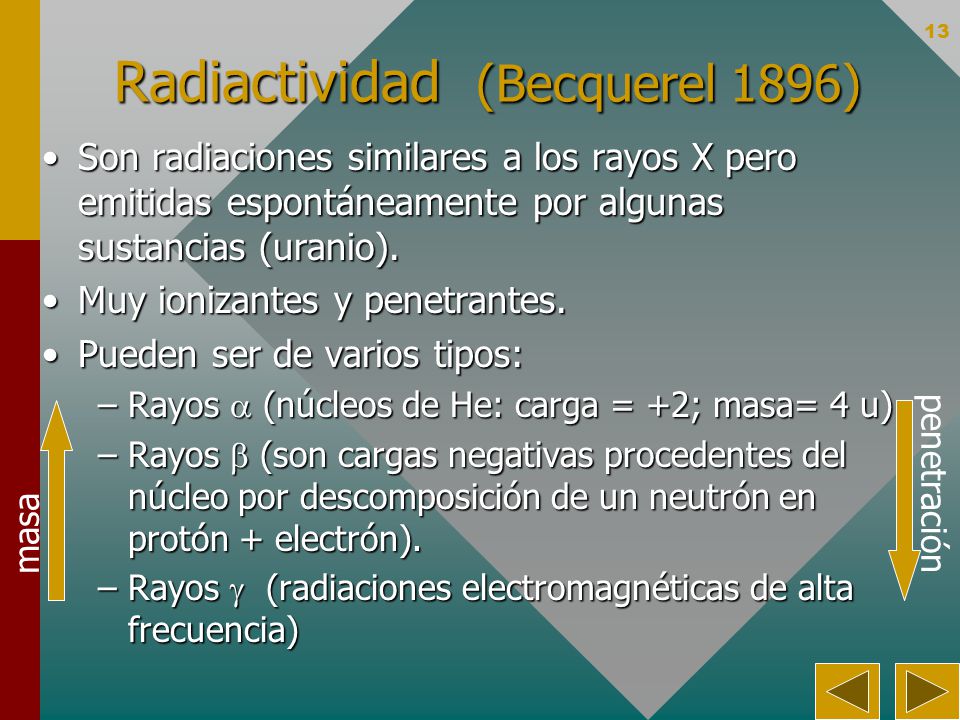 13

Radiactividad (Becquerel 1896)

• Son radiaciones similares a los rayos X pero emitidas espontáneamente por algunas sustancias (uranio).
• Muy ionizantes y penetrantes.
• Pueden ser de varios tipos:
– Rayos $\alpha$ (núcleos de He: carga = +2; masa= 4 u)
– Rayos $\beta$ (son cargas negativas procedentes del núcleo por descomposición de un neutrón en protón + electrón).
– Rayos $\gamma$ (radiaciones electromagnéticas de alta frecuencia)

masa

penetración